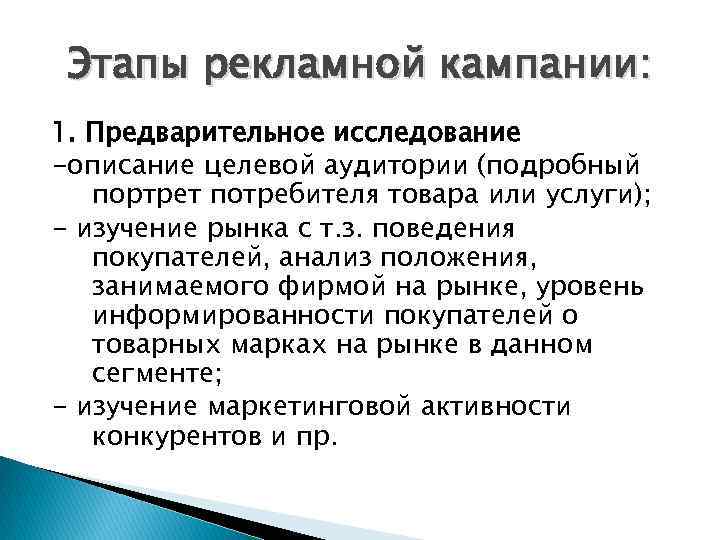 Этапы рекламной кампании:

1. Предварительное исследование

-описание целевой аудитории (подробный портрет потребителя товара или услуги);

- изучение рынка с т.з. поведения покупателей, анализ положения, занимаемого фирмой на рынке, уровень информированности покупателей о товарных марках на рынке в данном сегменте;

- изучение маркетинговой активности конкурентов и пр.